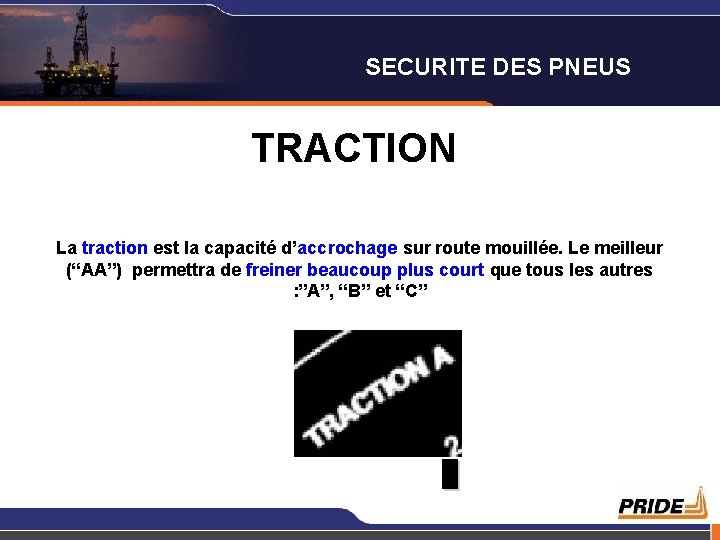 SECURITE DES PNEUS

TRACTION

La traction est la capacité d'accrochage sur route mouillée. Le meilleur ("AA") permettra de freiner beaucoup plus court que tous les autres :"A", "B" et "C"

TRACTION A

2

PRIDE